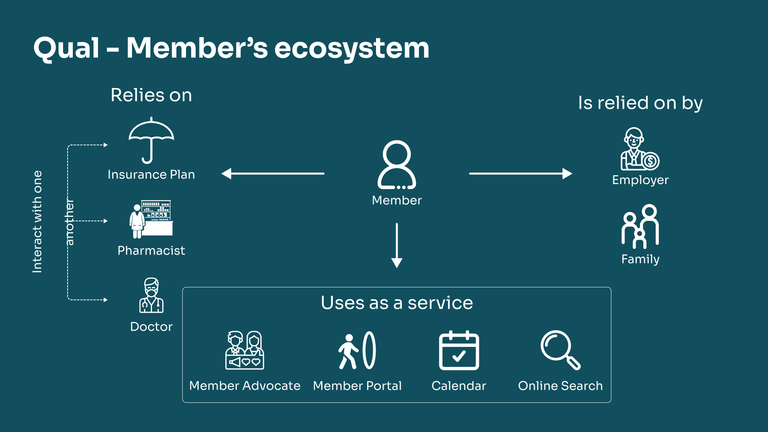 Qual – Member's ecosystem

Relies on

Interact with one another

Insurance Plan

Pharmacist

Doctor

Member

Is relied on by

Employer

Family

Uses as a service

Member Advocate

Member Portal

Calendar

Online Search